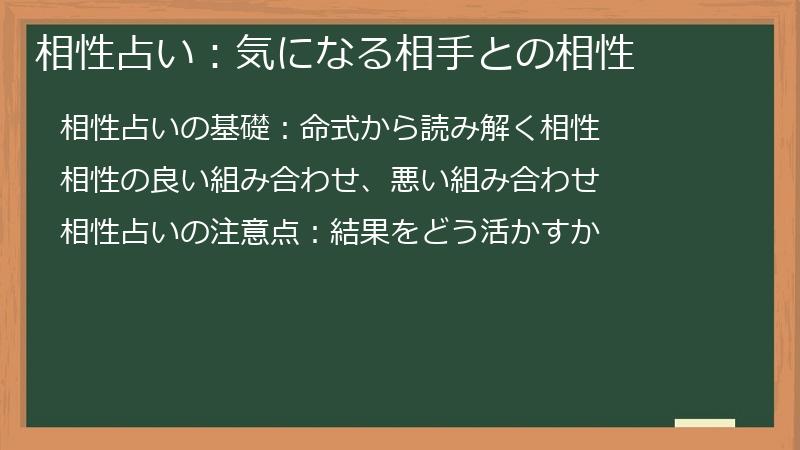 相性占い：気になる相手との相性

相性占いの基礎：命式から読み解く相性

相性の良い組み合わせ、悪い組み合わせ

相性占いの注意点：結果をどう活かすか